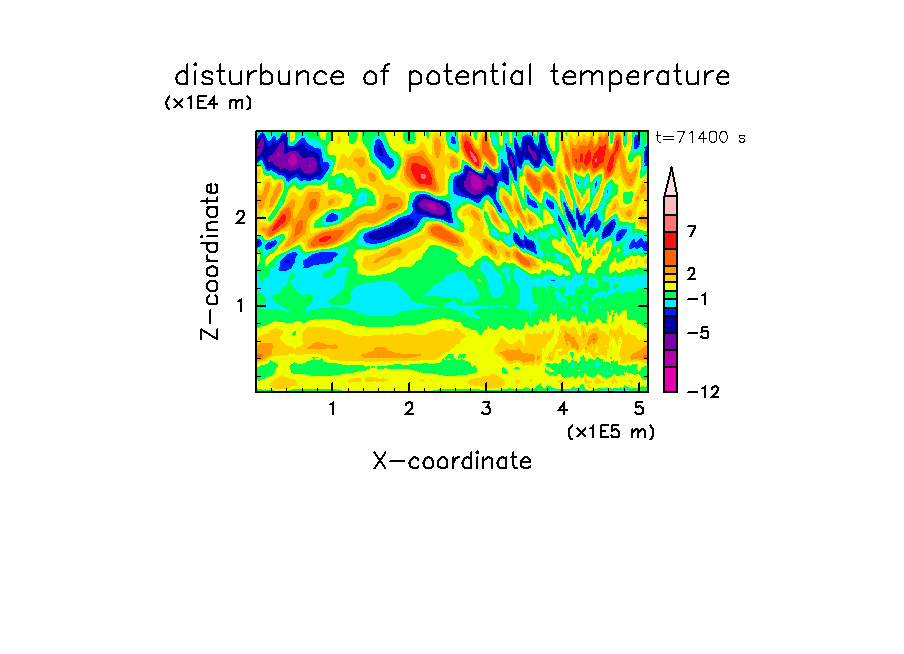 disturbunce of potential temperature

(x1E4 m)

t=71400 s

Z-coordinate

2

1

7

2

−1

−5

−12

1 2 3 4 5

(x1E5 m)

X-coordinate